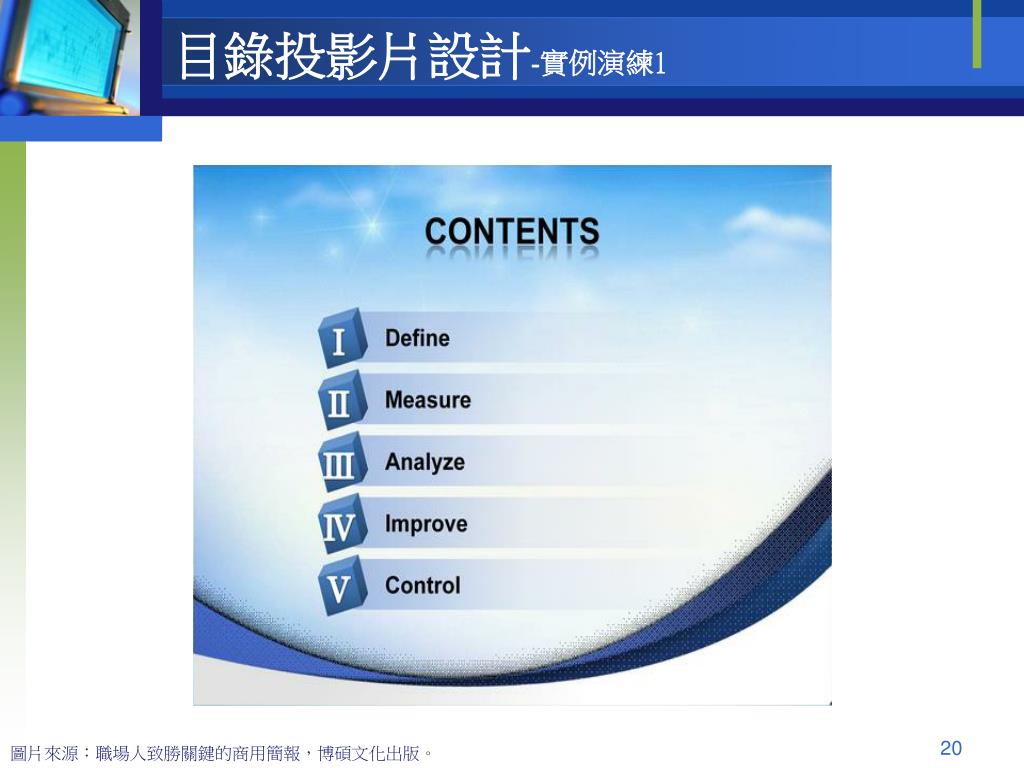 目錄投影片設計-實例演練1

CONTENTS

I Define

II Measure

III Analyze

IV Improve

V Control

圖片來源：職場人致勝關鍵的商用簡報，博碩文化出版。

20